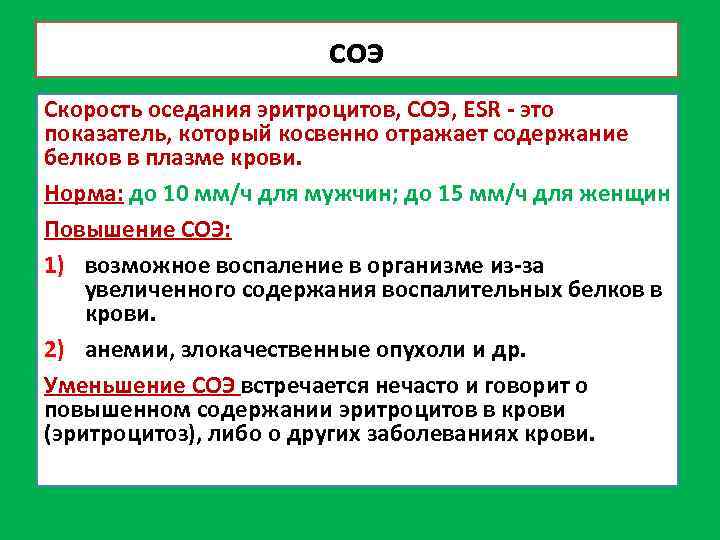 СОЭ

Скорость оседания эритроцитов, СОЭ, ESR - это показатель, который косвенно отражает содержание белков в плазме крови.

Норма: до 10 мм/ч для мужчин; до 15 мм/ч для женщин

Повышение СОЭ:

1) возможное воспаление в организме из-за увеличенного содержания воспалительных белков в крови.

2) анемии, злокачественные опухоли и др.

Уменьшение СОЭ встречается нечасто и говорит о повышенном содержании эритроцитов в крови (эритроцитоз), либо о других заболеваниях крови.